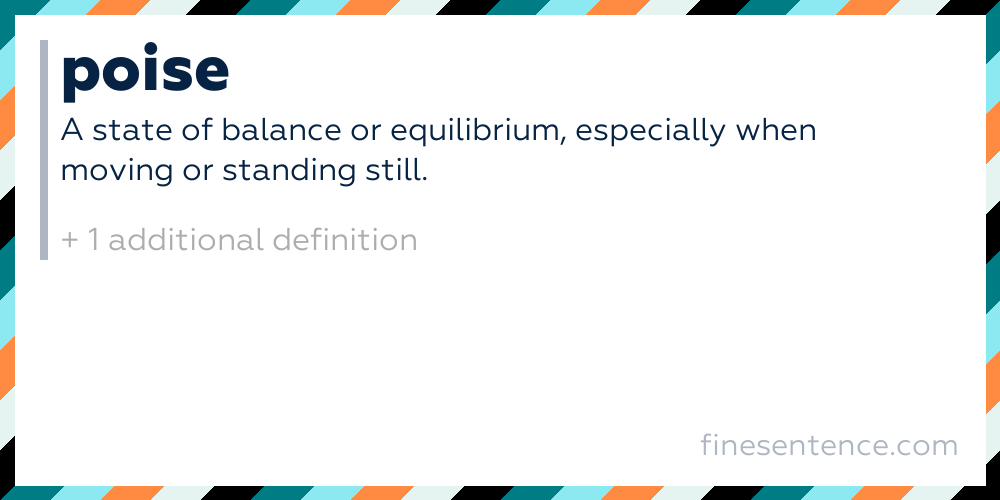 poise

A state of balance or equilibrium, especially when moving or standing still.

+ 1 additional definition

finesentence.com